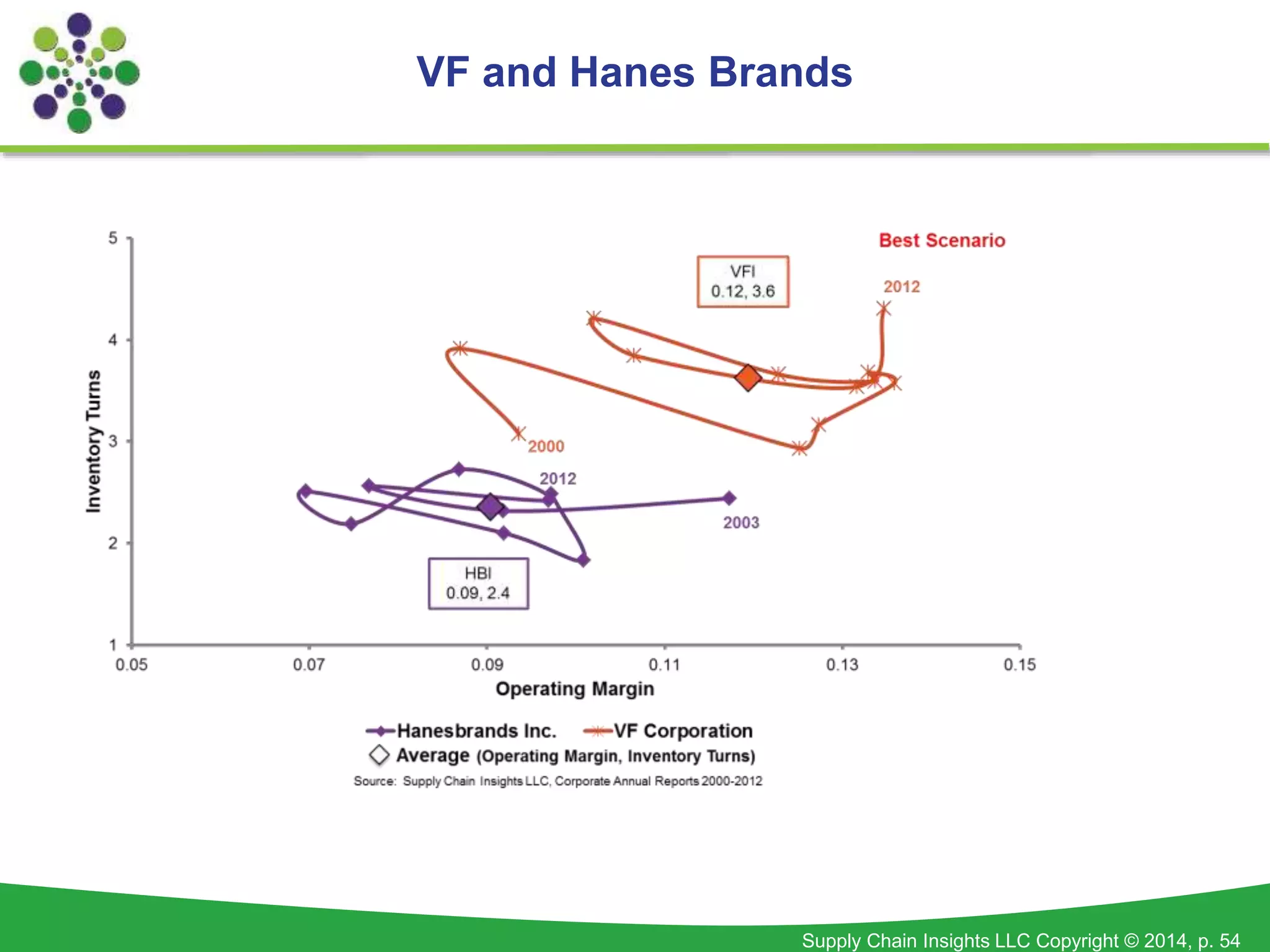 VF and Hanes Brands

Best Scenario

VFI
0.12, 3.6

2012

2000

2012

2003

HBI
0.09, 2.4

Inventory Turns

5
4
3
2
1

0.05
0.07
0.09
0.11
0.13
0.15

Operating Margin

Hanesbrands Inc.
VF Corporation
Average (Operating Margin, Inventory Turns)

Source: Supply Chain Insights LLC, Corporate Annual Reports 2000-2012

Supply Chain Insights LLC Copyright © 2014, p. 54